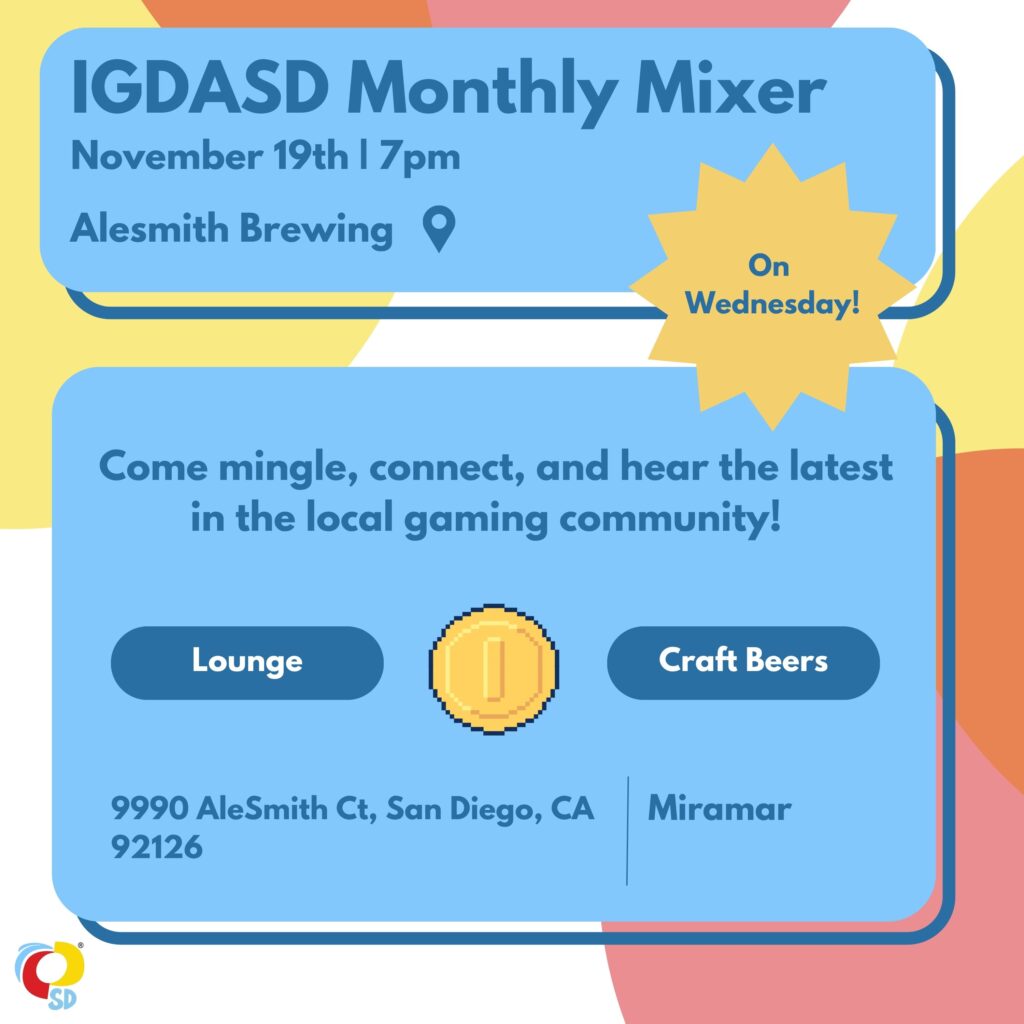 IGDASD Monthly Mixer

November 19th | 7pm

Alesmith Brewing

On Wednesday!

Come mingle, connect, and hear the latest in the local gaming community!

Lounge

Craft Beers

9990 AleSmith Ct, San Diego, CA 92126

Miramar

SD